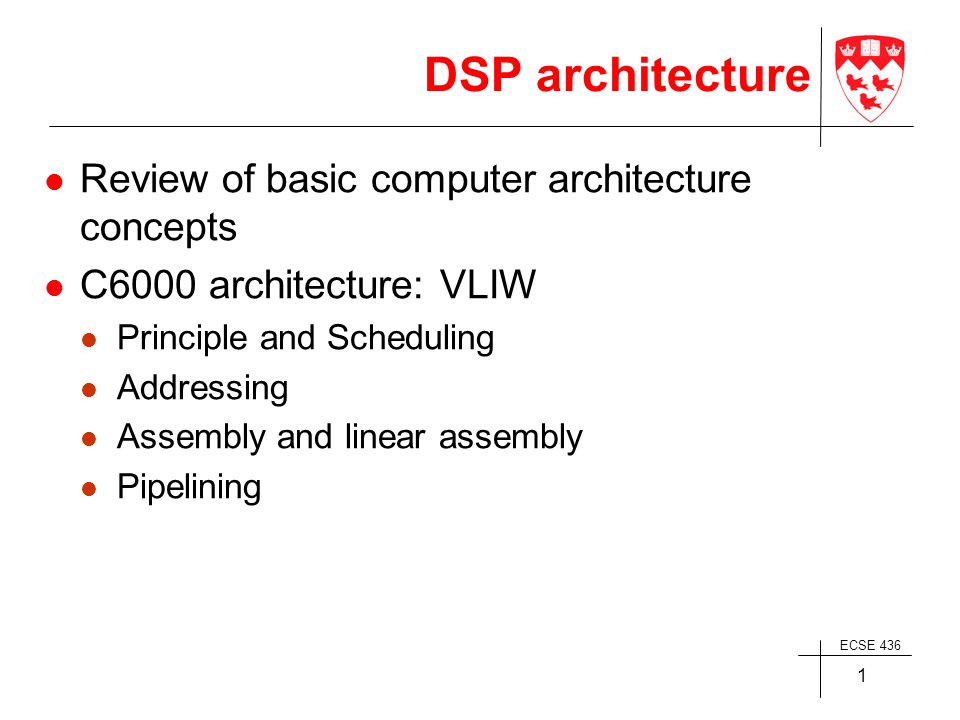 DSP architecture

- Review of basic computer architecture concepts
- C6000 architecture: VLIW
  - Principle and Scheduling
  - Addressing
  - Assembly and linear assembly
  - Pipelining

ECSE 436

1